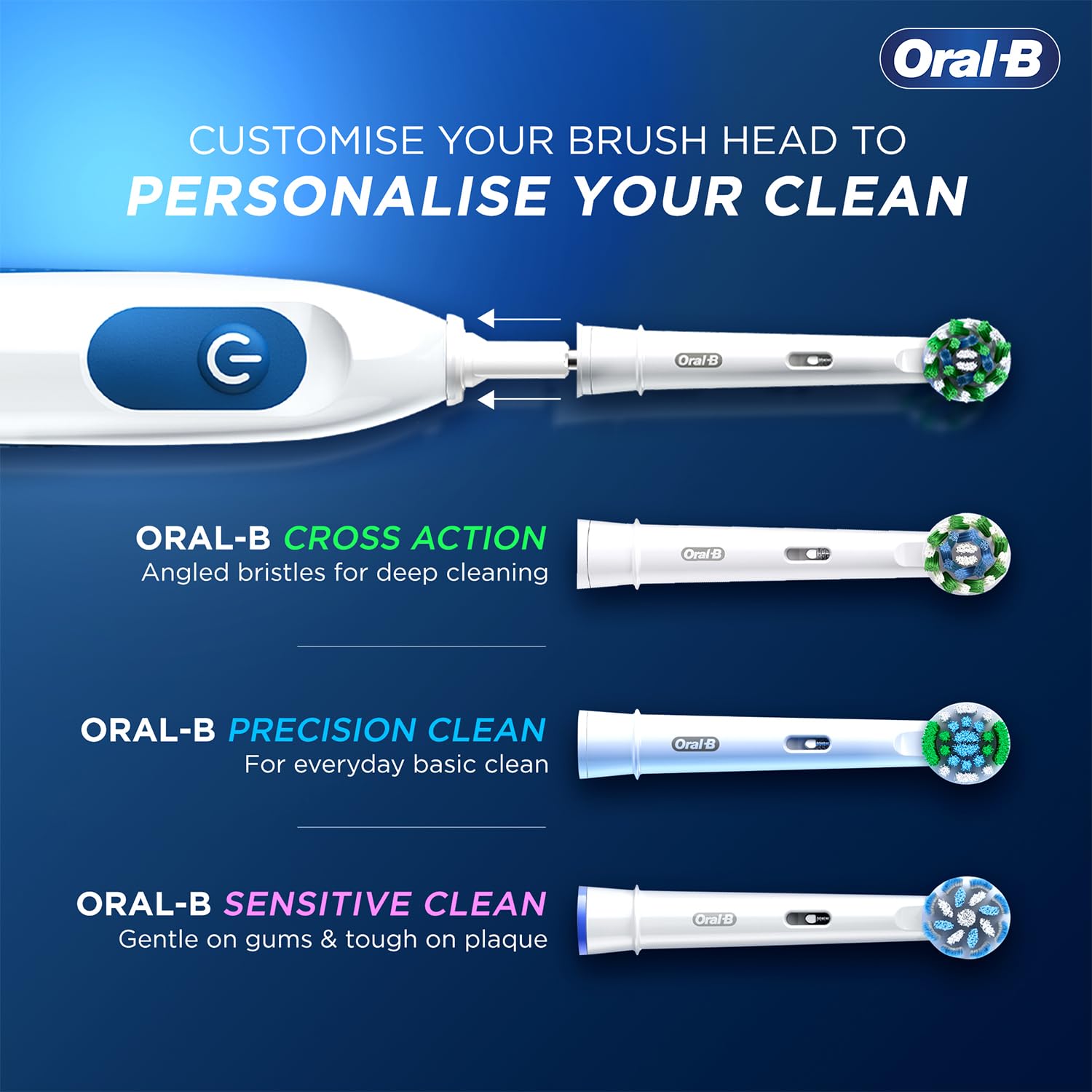 Oral-B

CUSTOMISE YOUR BRUSH HEAD TO
PERSONALISE YOUR CLEAN

Oral-B

ORAL-B CROSS ACTION
Angled bristles for deep cleaning

Oral-B

ORAL-B PRECISION CLEAN
For everyday basic clean

Oral-B

ORAL-B SENSITIVE CLEAN
Gentle on gums & tough on plaque

Oral-B